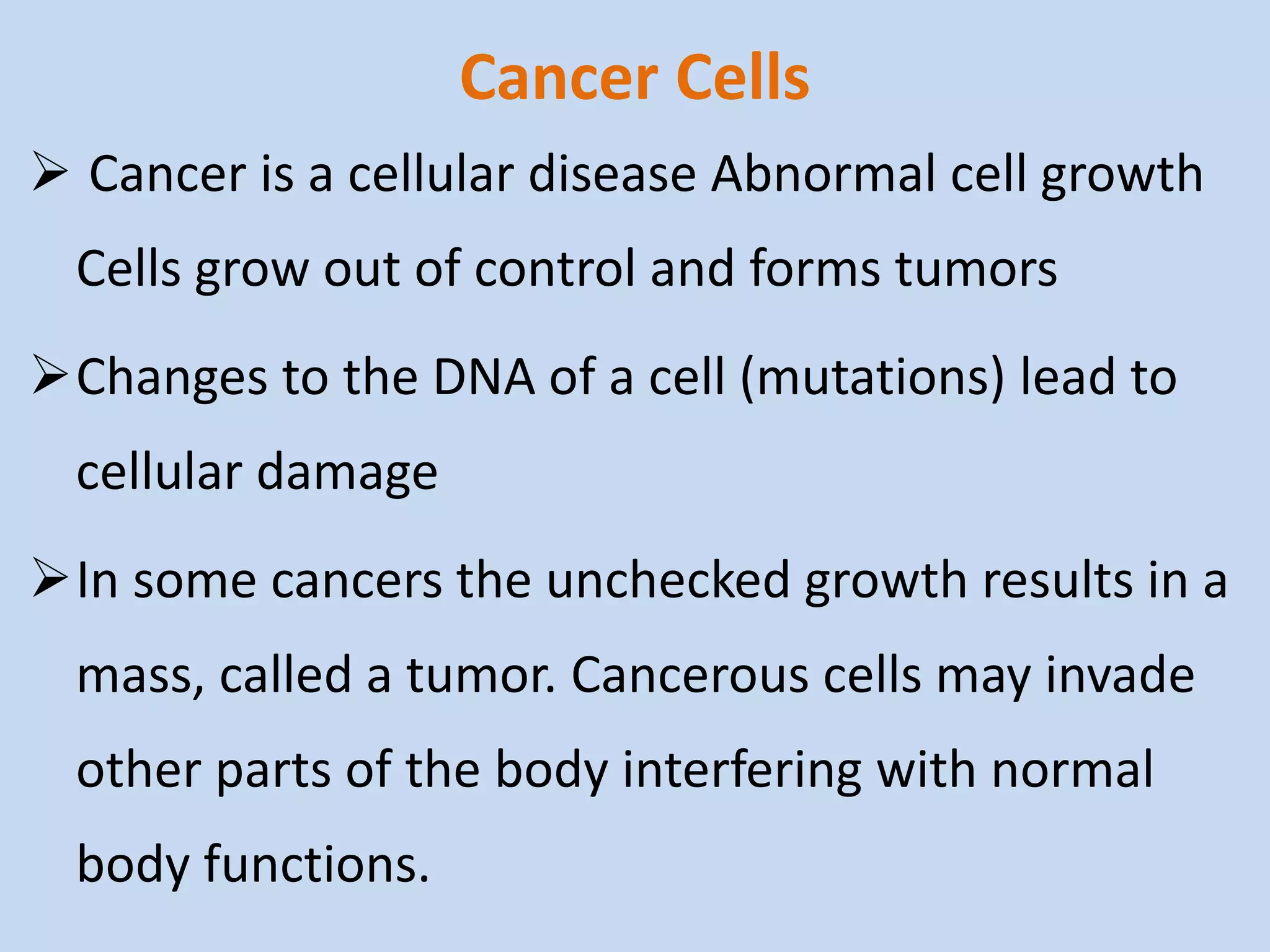 Cancer Cells

➢ Cancer is a cellular disease Abnormal cell growth Cells grow out of control and forms tumors

➢ Changes to the DNA of a cell (mutations) lead to cellular damage

➢ In some cancers the unchecked growth results in a mass, called a tumor. Cancerous cells may invade other parts of the body interfering with normal body functions.